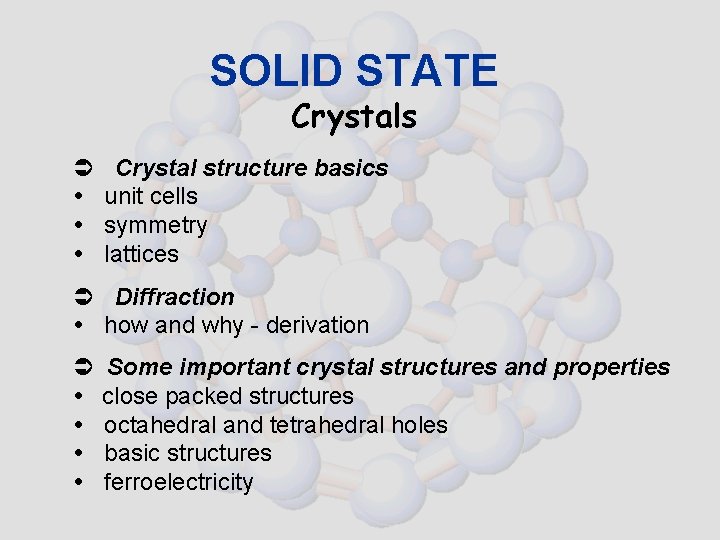 SOLID STATE
Crystals

➲ Crystal structure basics
• unit cells
• symmetry
• lattices

➲ Diffraction
• how and why - derivation

➲ Some important crystal structures and properties
• close packed structures
• octahedral and tetrahedral holes
• basic structures
• ferroelectricity